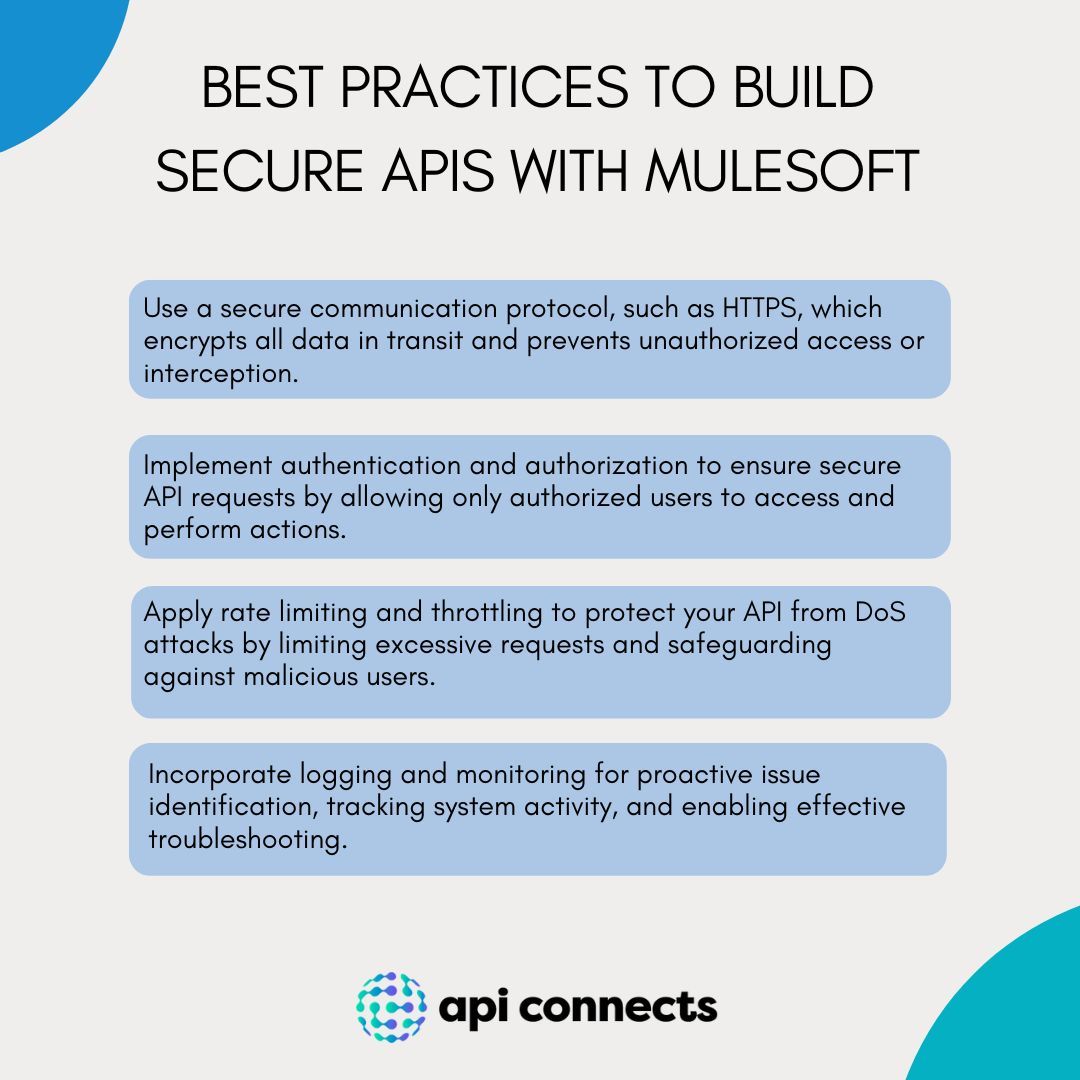 BEST PRACTICES TO BUILD SECURE APIS WITH MULESOFT

Use a secure communication protocol, such as HTTPS, which encrypts all data in transit and prevents unauthorized access or interception.

Implement authentication and authorization to ensure secure API requests by allowing only authorized users to access and perform actions.

Apply rate limiting and throttling to protect your API from DoS attacks by limiting excessive requests and safeguarding against malicious users.

Incorporate logging and monitoring for proactive issue identification, tracking system activity, and enabling effective troubleshooting.

api connects